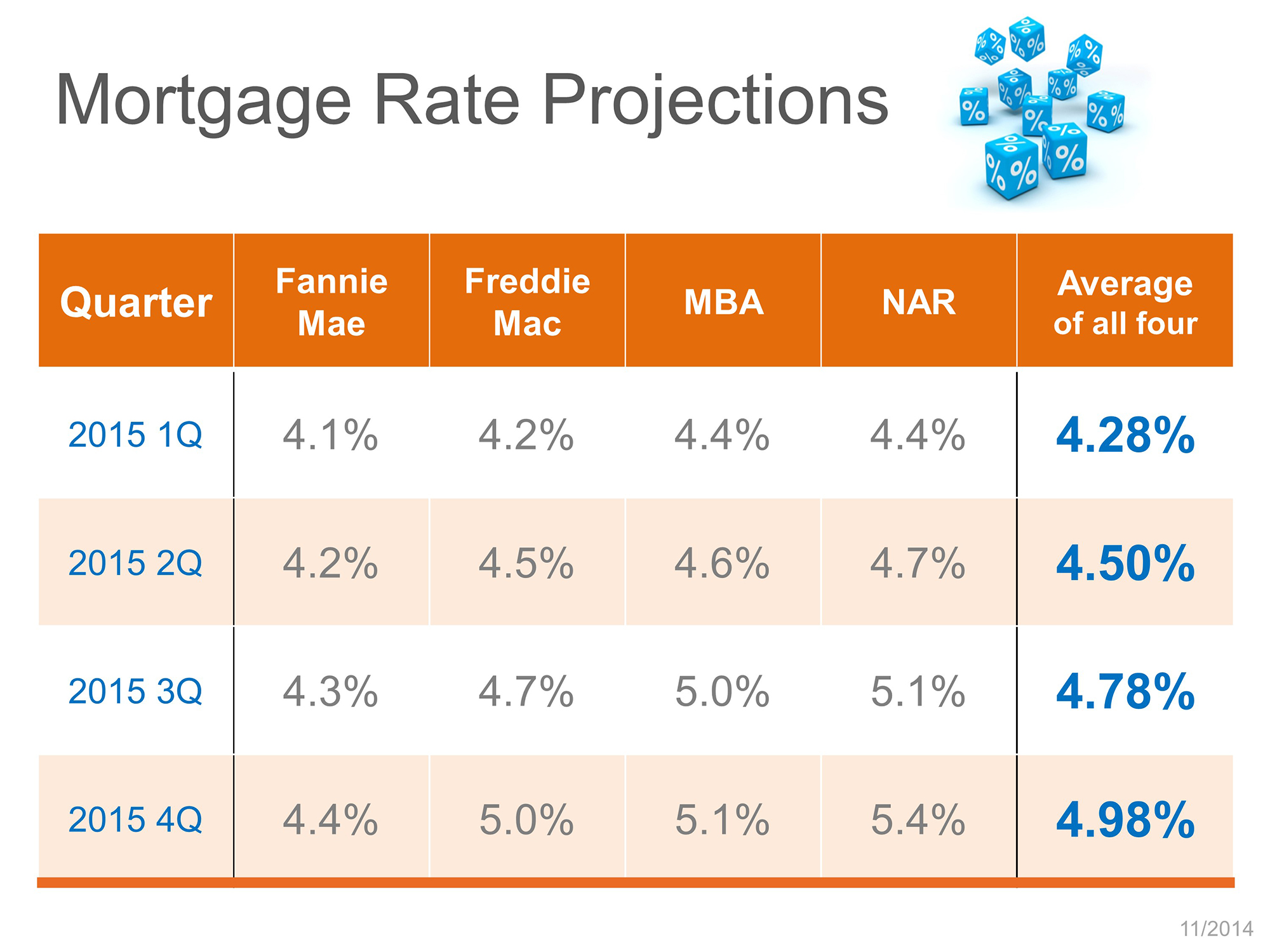 Mortgage Rate Projections

| Quarter | Fannie Mae | Freddie Mac | MBA | NAR | Average of all four |
|---|---|---|---|---|---|
| 2015 1Q | 4.1% | 4.2% | 4.4% | 4.4% | 4.28% |
| 2015 2Q | 4.2% | 4.5% | 4.6% | 4.7% | 4.50% |
| 2015 3Q | 4.3% | 4.7% | 5.0% | 5.1% | 4.78% |
| 2015 4Q | 4.4% | 5.0% | 5.1% | 5.4% | 4.98% |

11/2014